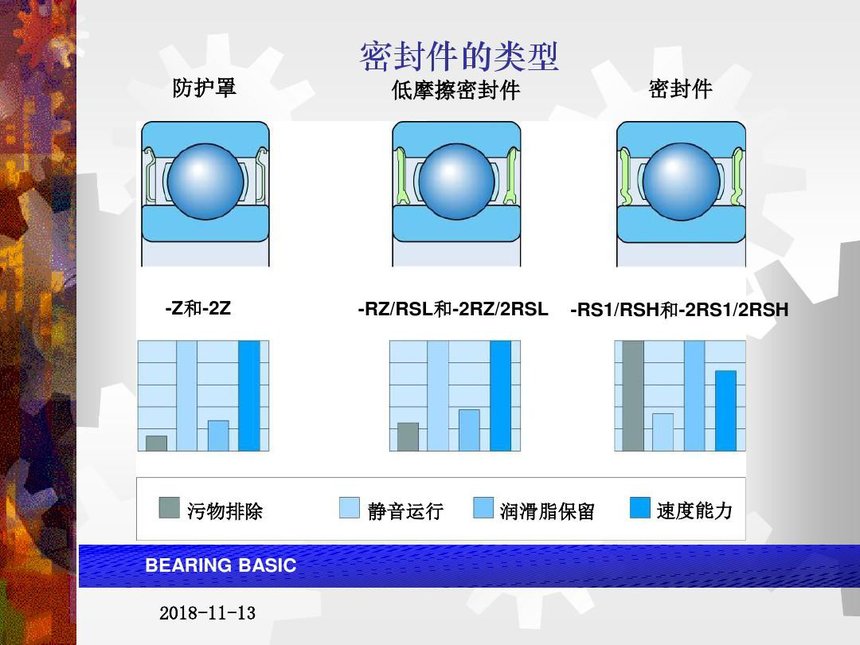 密封件的类型

防护罩

低摩擦密封件

密封件

-Z和-2Z

-RZ/RSL和-2RZ/2RSL

-RS1/RSH和-2RS1/2RSH

污物排除

静音运行

润滑脂保留

速度能力

BEARING BASIC

2018-11-13